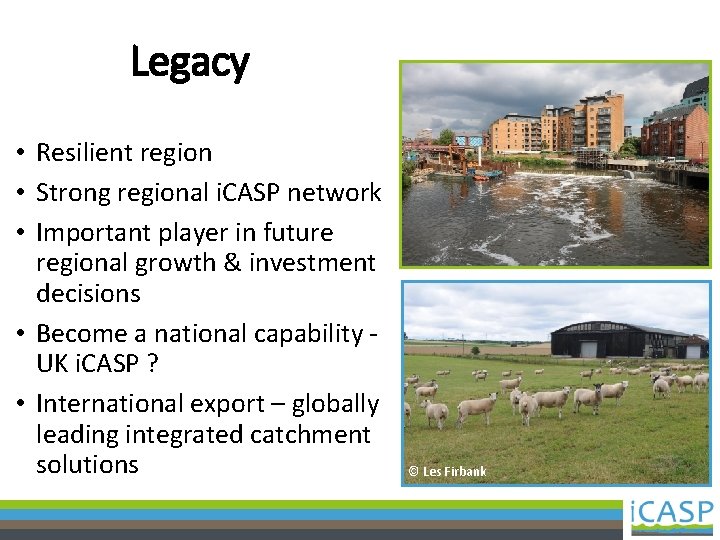 Legacy

• Resilient region
• Strong regional iCASP network
• Important player in future regional growth & investment decisions
• Become a national capability - UK iCASP ?
• International export – globally leading integrated catchment solutions

© Les Firbank

iCASP